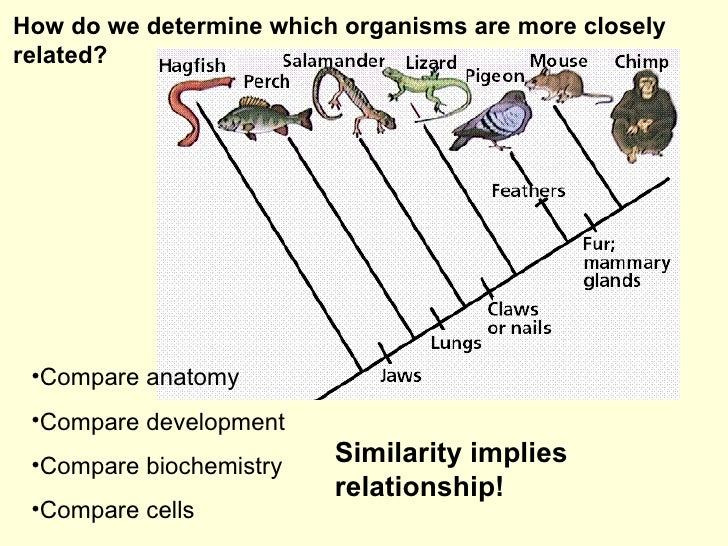 How do we determine which organisms are more closely related?

Hagfish
Perch
Salamander
Lizard
Pigeon
Mouse
Chimp
Feathers
Fur; mammary glands
Claws or nails
Lungs
Jaws

•Compare anatomy
•Compare development
•Compare biochemistry
•Compare cells

Similarity implies relationship!